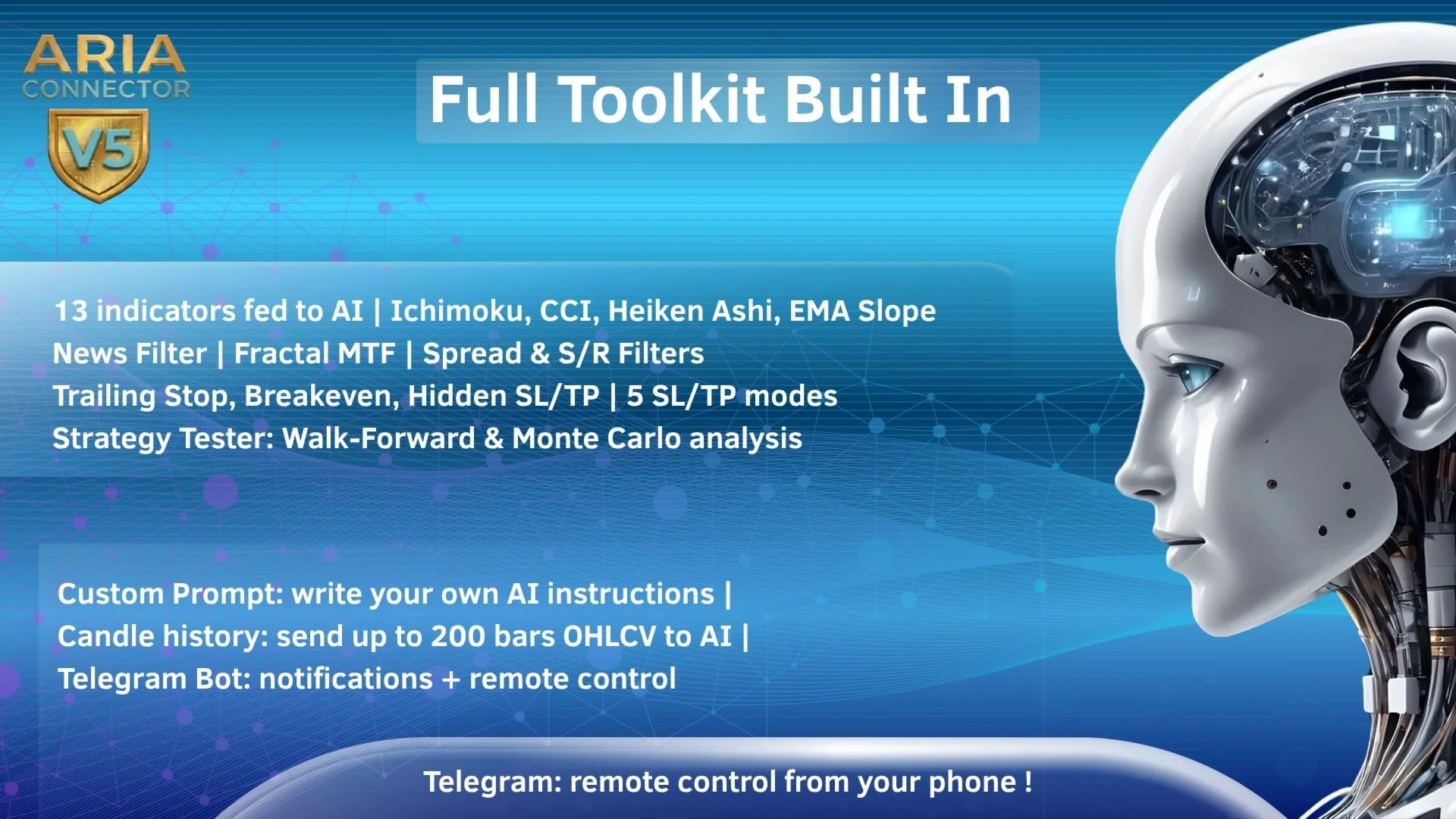 ARIA
CONNECTOR
V5

Full Toolkit Built In

13 indicators fed to AI | Ichimoku, CCI, Heiken Ashi, EMA Slope
News Filter | Fractal MTF | Spread & S/R Filters
Trailing Stop, Breakeven, Hidden SL/TP | 5 SL/TP modes
Strategy Tester: Walk-Forward & Monte Carlo analysis

Custom Prompt: write your own AI instructions |
Candle history: send up to 200 bars OHLCV to AI |
Telegram Bot: notifications + remote control

Telegram: remote control from your phone !